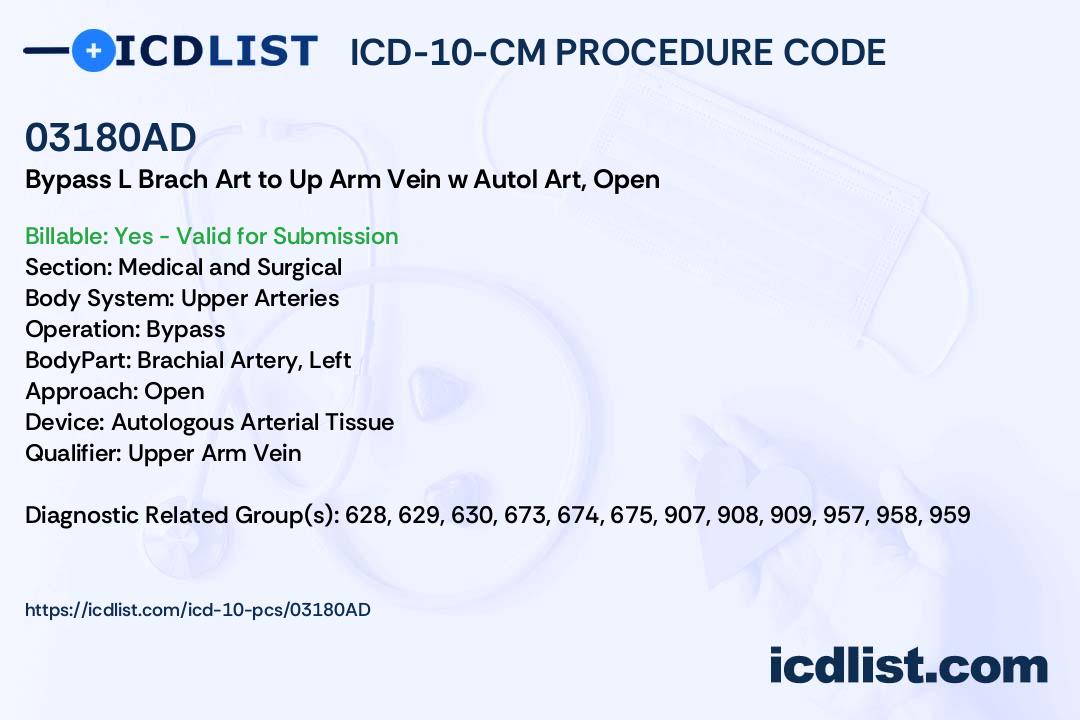 ICDLIST ICD-10-CM PROCEDURE CODE

03180AD
Bypass L Brach Art to Up Arm Vein w Autol Art, Open

Billable: Yes - Valid for Submission
Section: Medical and Surgical
Body System: Upper Arteries
Operation: Bypass
BodyPart: Brachial Artery, Left
Approach: Open
Device: Autologous Arterial Tissue
Qualifier: Upper Arm Vein

Diagnostic Related Group(s): 628, 629, 630, 673, 674, 675, 907, 908, 909, 957, 958, 959

https://icdlist.com/icd-10-pcs/03180AD

icdlist.com